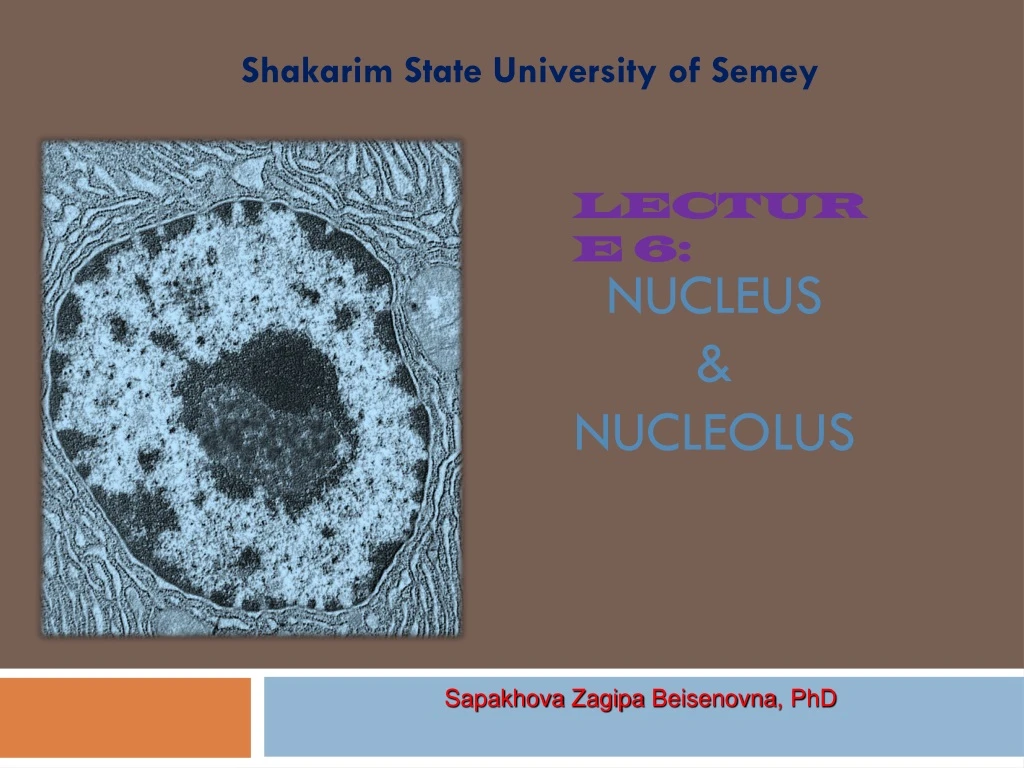 Shakarim State University of Semey

LECTURE 6:
NUCLEUS
&
NUCLEOLUS

Sapakhova Zagipa Beisenovna, PhD